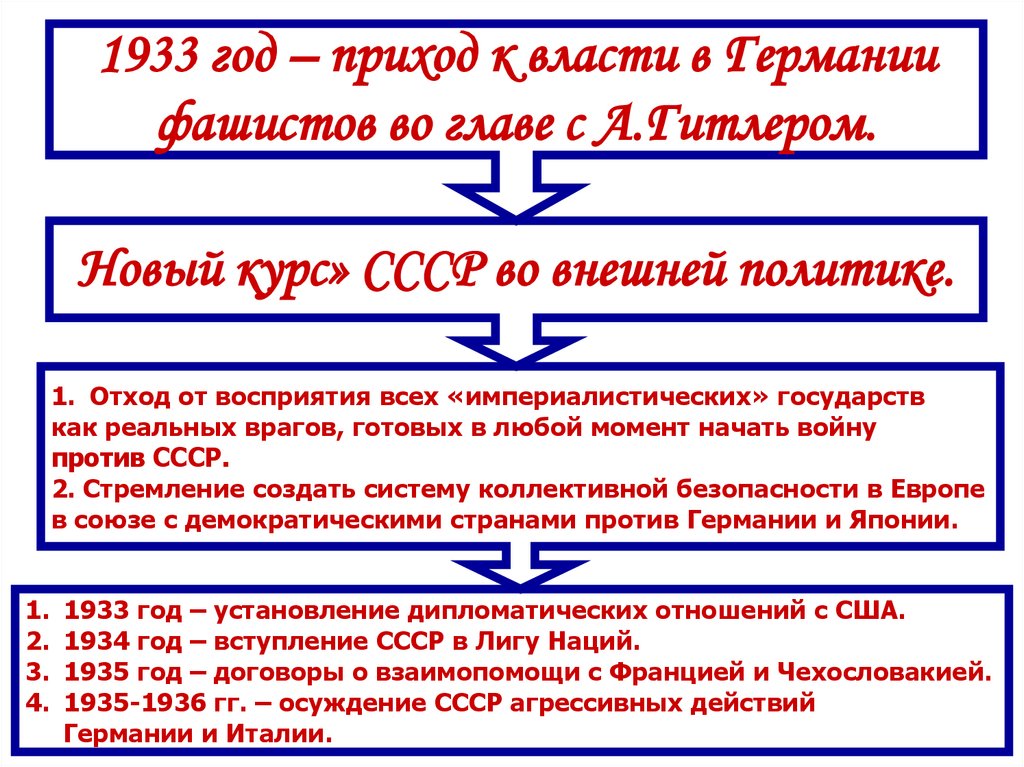 1933 год – приход к власти в Германии фашистов во главе с А.Гитлером.

Новый курс» СССР во внешней политике.

1. Отход от восприятия всех «империалистических» государств как реальных врагов, готовых в любой момент начать войну против СССР.
2. Стремление создать систему коллективной безопасности в Европе в союзе с демократическими странами против Германии и Японии.

1. 1933 год – установление дипломатических отношений с США.
2. 1934 год – вступление СССР в Лигу Наций.
3. 1935 год – договоры о взаимопомощи с Францией и Чехословакией.
4. 1935-1936 гг. – осуждение СССР агрессивных действий Германии и Италии.